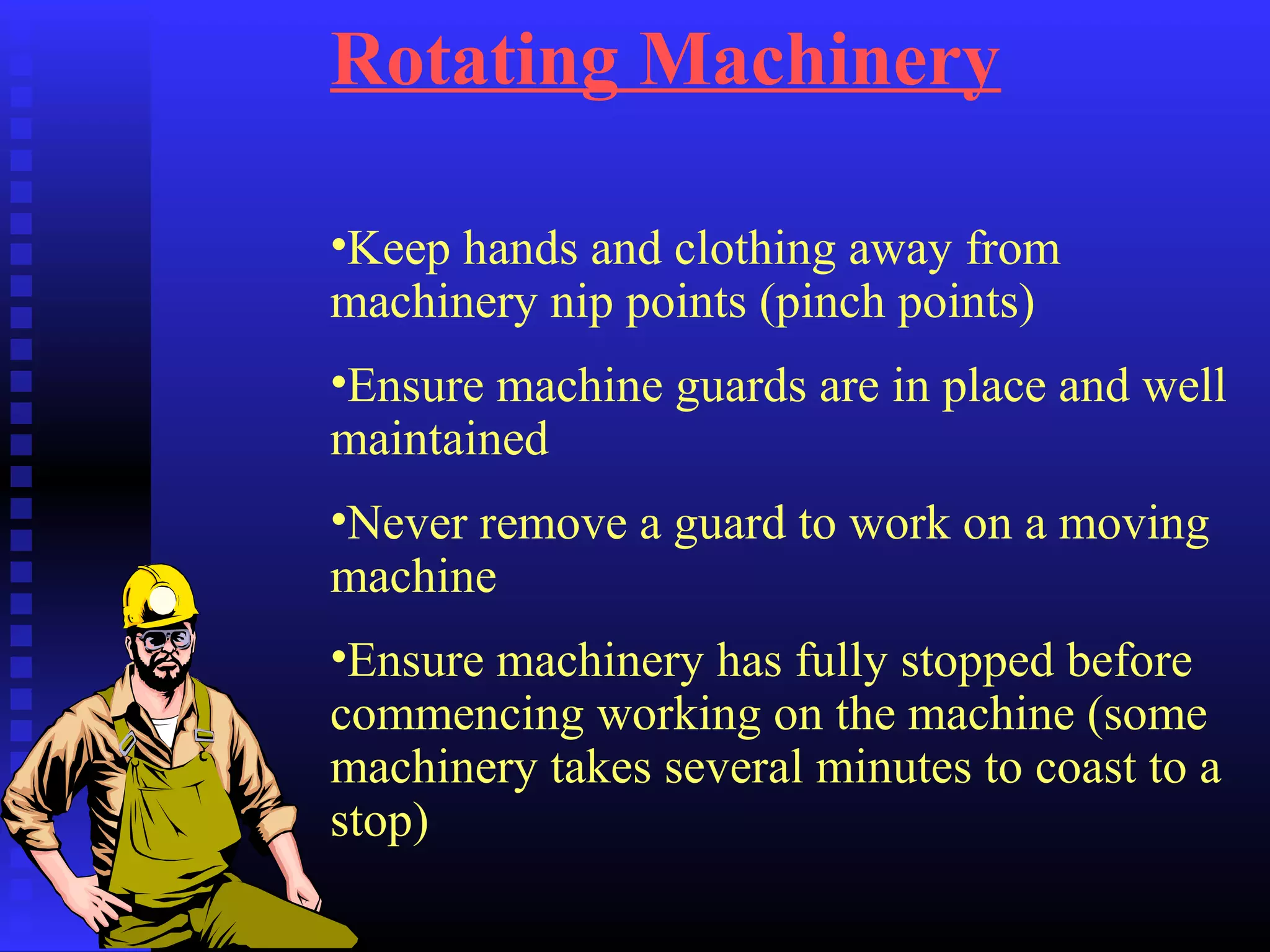 Rotating Machinery

•Keep hands and clothing away from machinery nip points (pinch points)

•Ensure machine guards are in place and well maintained

•Never remove a guard to work on a moving machine

•Ensure machinery has fully stopped before commencing working on the machine (some machinery takes several minutes to coast to a stop)